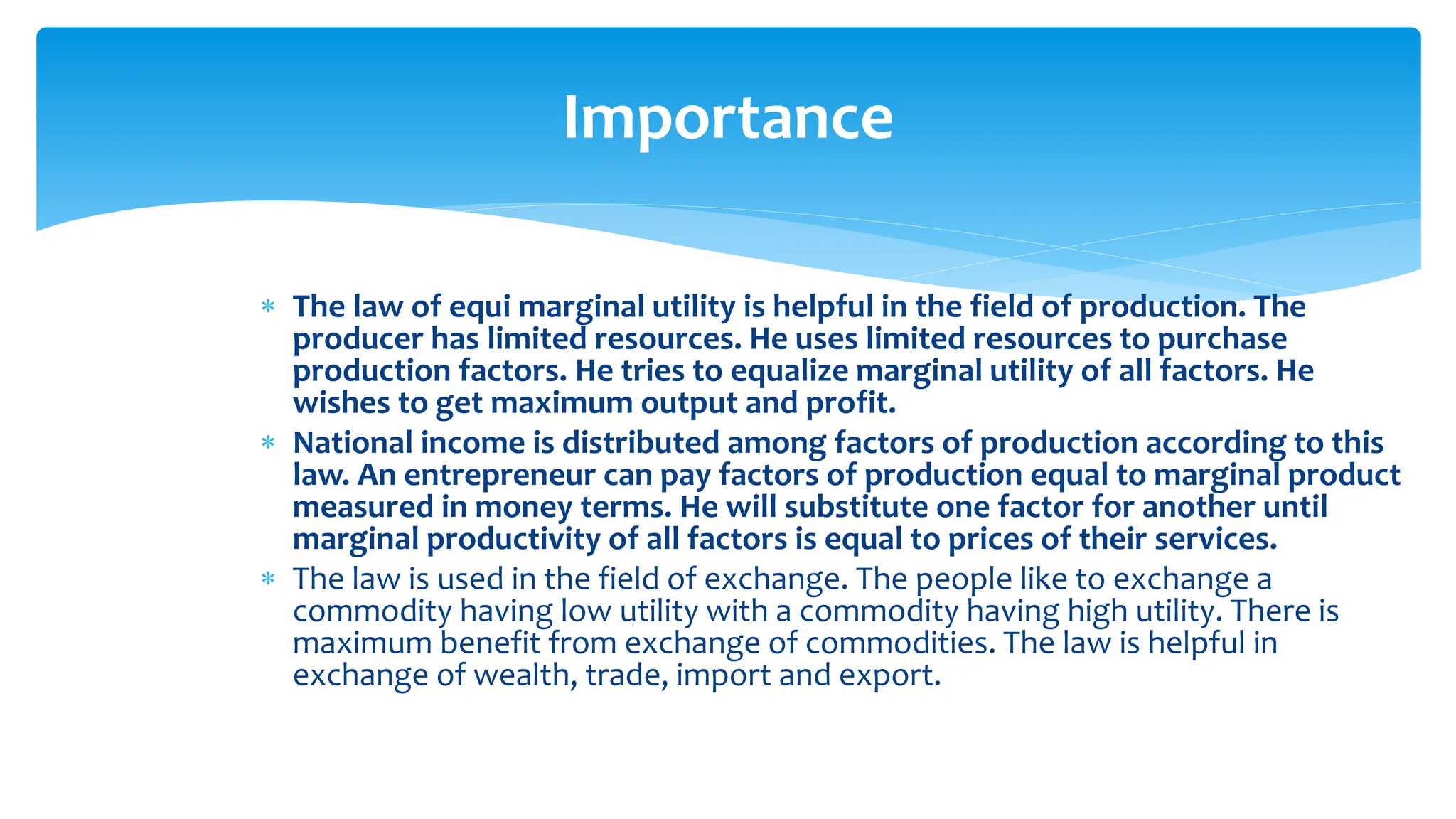 Importance

* The law of equi marginal utility is helpful in the field of production. The producer has limited resources. He uses limited resources to purchase production factors. He tries to equalize marginal utility of all factors. He wishes to get maximum output and profit.
* National income is distributed among factors of production according to this law. An entrepreneur can pay factors of production equal to marginal product measured in money terms. He will substitute one factor for another until marginal productivity of all factors is equal to prices of their services.
* The law is used in the field of exchange. The people like to exchange a commodity having low utility with a commodity having high utility. There is maximum benefit from exchange of commodities. The law is helpful in exchange of wealth, trade, import and export.